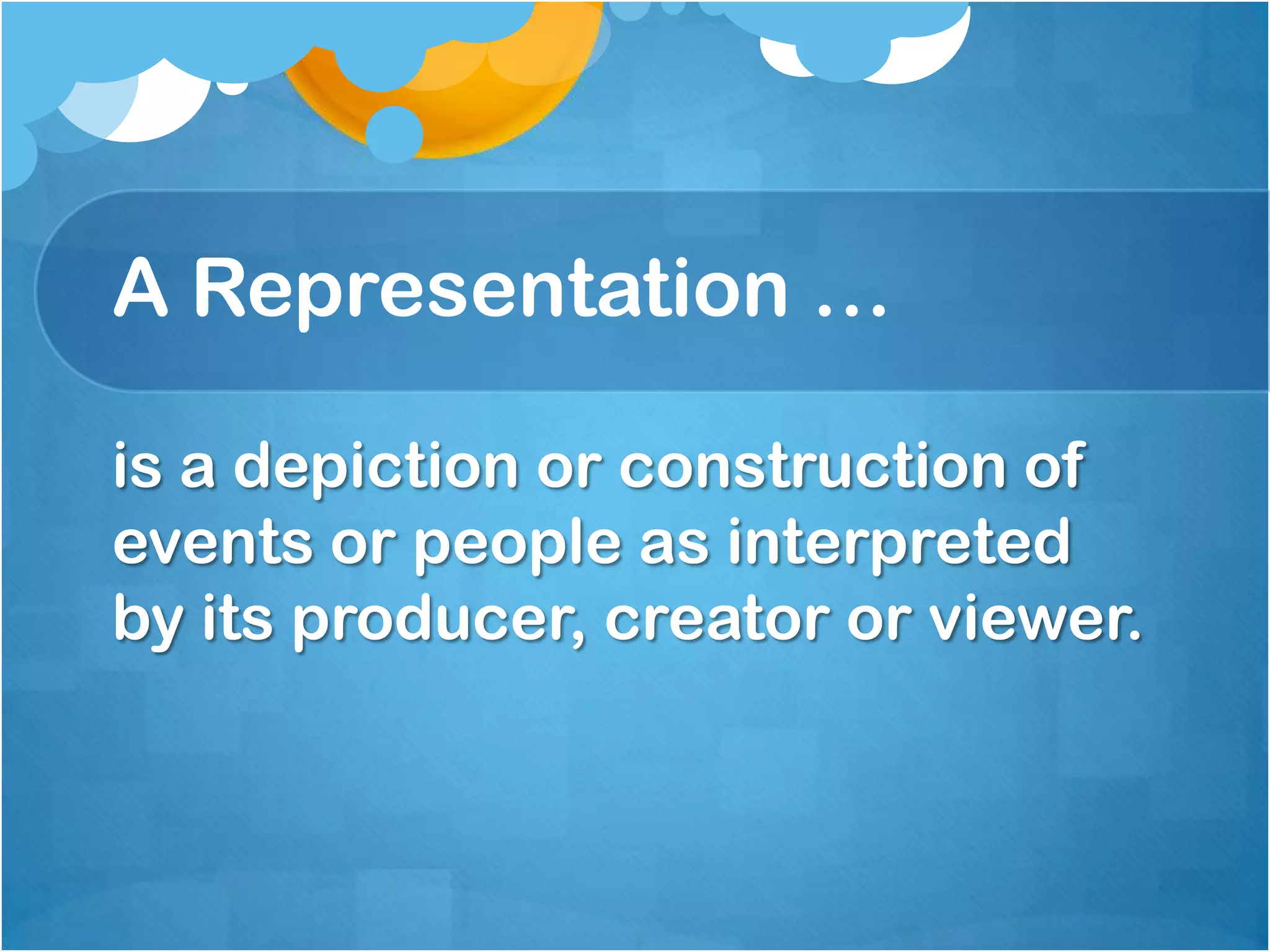 A Representation …

is a depiction or construction of events or people as interpreted by its producer, creator or viewer.